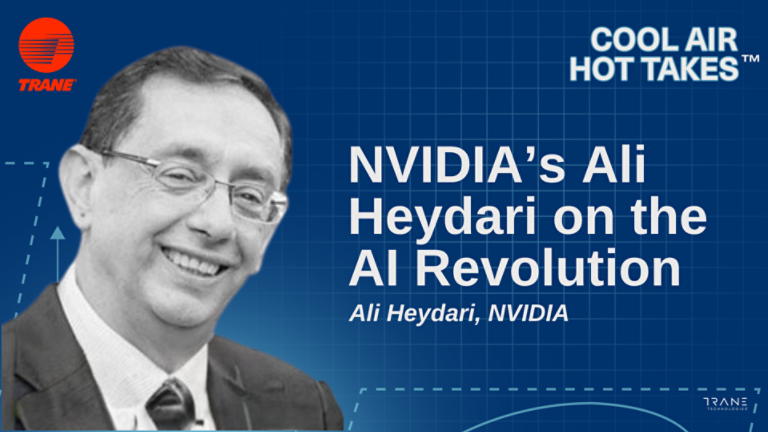 TRANE

COOL AIR HOT TAKES™

NVIDIA's Ali Heydari on the AI Revolution

Ali Heydari, NVIDIA

TRANE TECHNOLOGIES